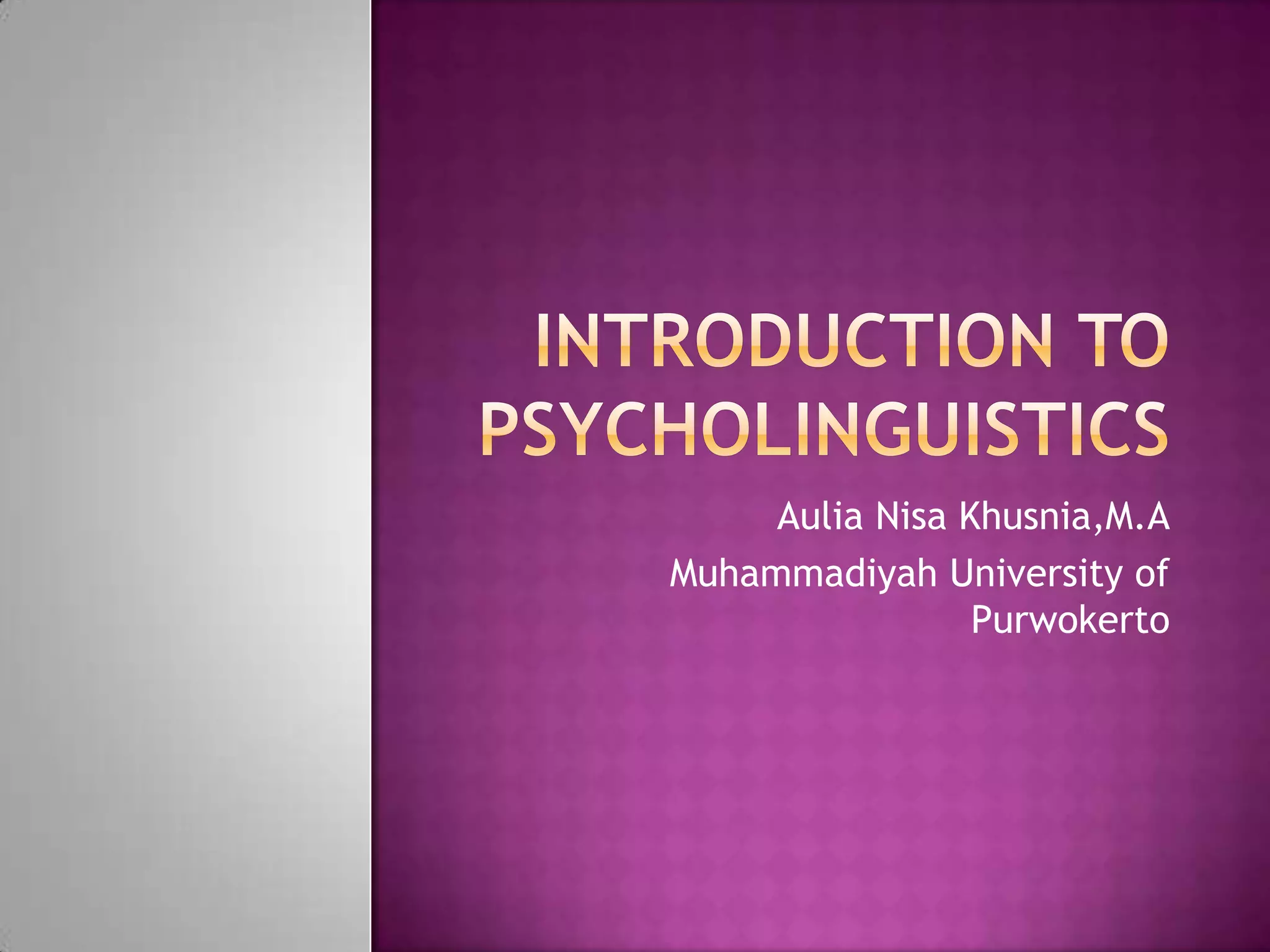 INTRODUCTION TO PSYCHOLINGUISTICS

Aulia Nisa Khusnia,M.A

Muhammadiyah University of Purwokerto